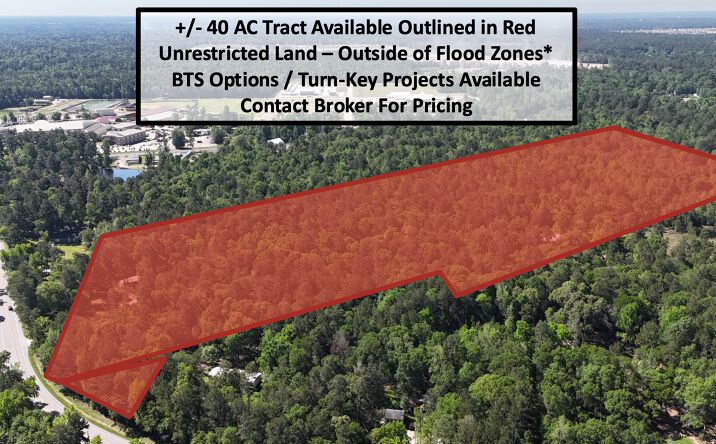 +/- 40 AC Tract Available Outlined in Red
Unrestricted Land – Outside of Flood Zones*
BTS Options / Turn-Key Projects Available
Contact Broker For Pricing